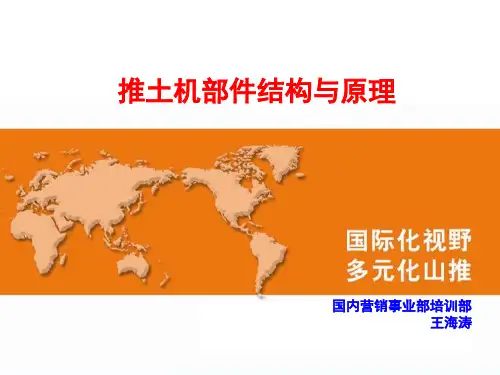 推土机部件结构与原理

国际化视野
多元化山推

国内营销事业部培训部
王海涛